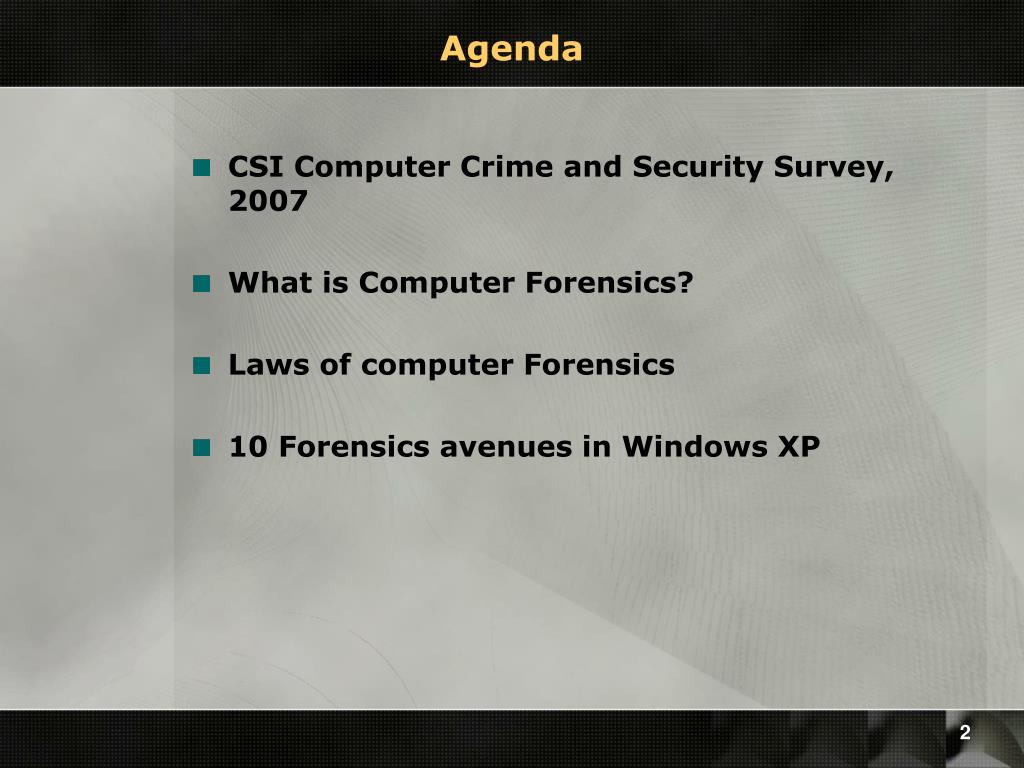 Agenda

- CSI Computer Crime and Security Survey, 2007
- What is Computer Forensics?
- Laws of computer Forensics
- 10 Forensics avenues in Windows XP

2